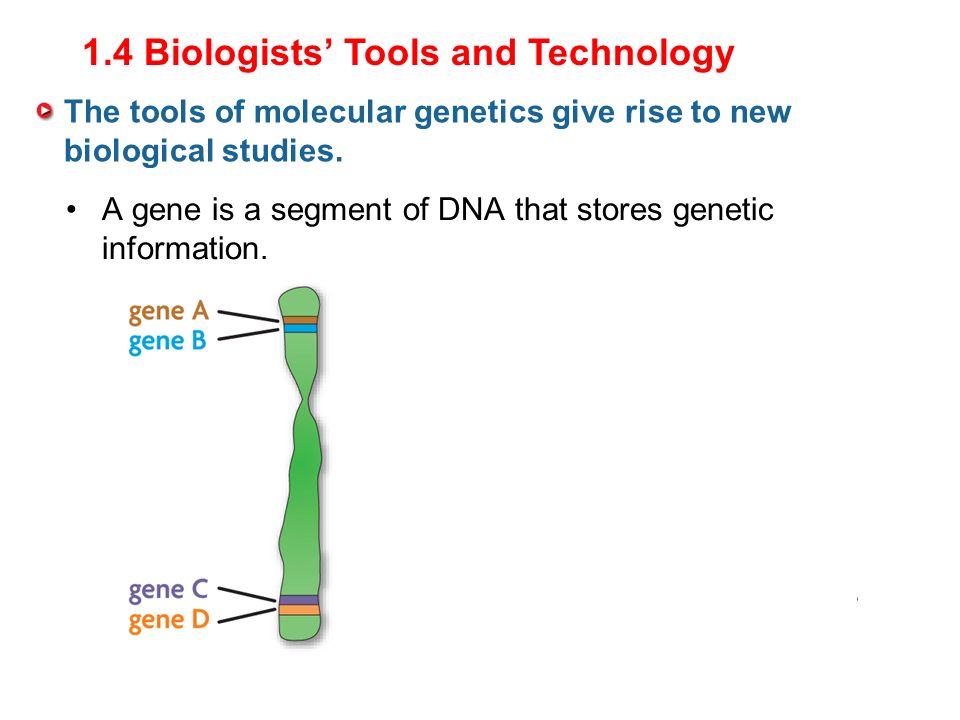 1.4 Biologists’ Tools and Technology

The tools of molecular genetics give rise to new biological studies.

• A gene is a segment of DNA that stores genetic information.

gene A
gene B
gene C
gene D